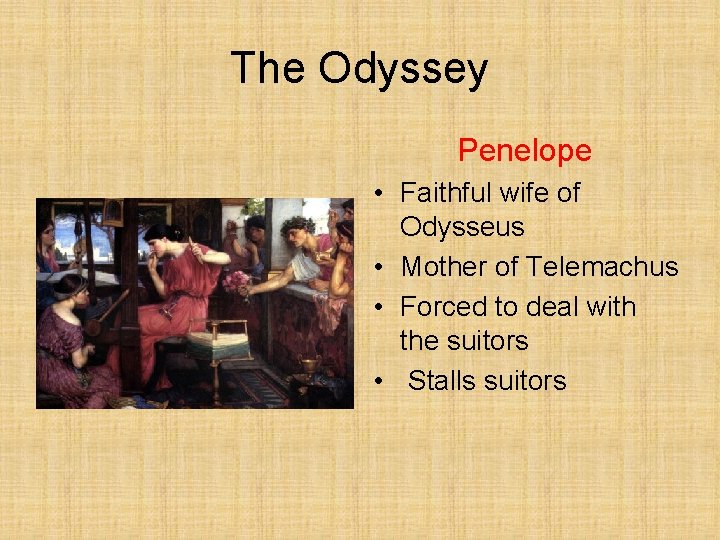 The Odyssey

Penelope

• Faithful wife of Odysseus
• Mother of Telemachus
• Forced to deal with the suitors
• Stalls suitors